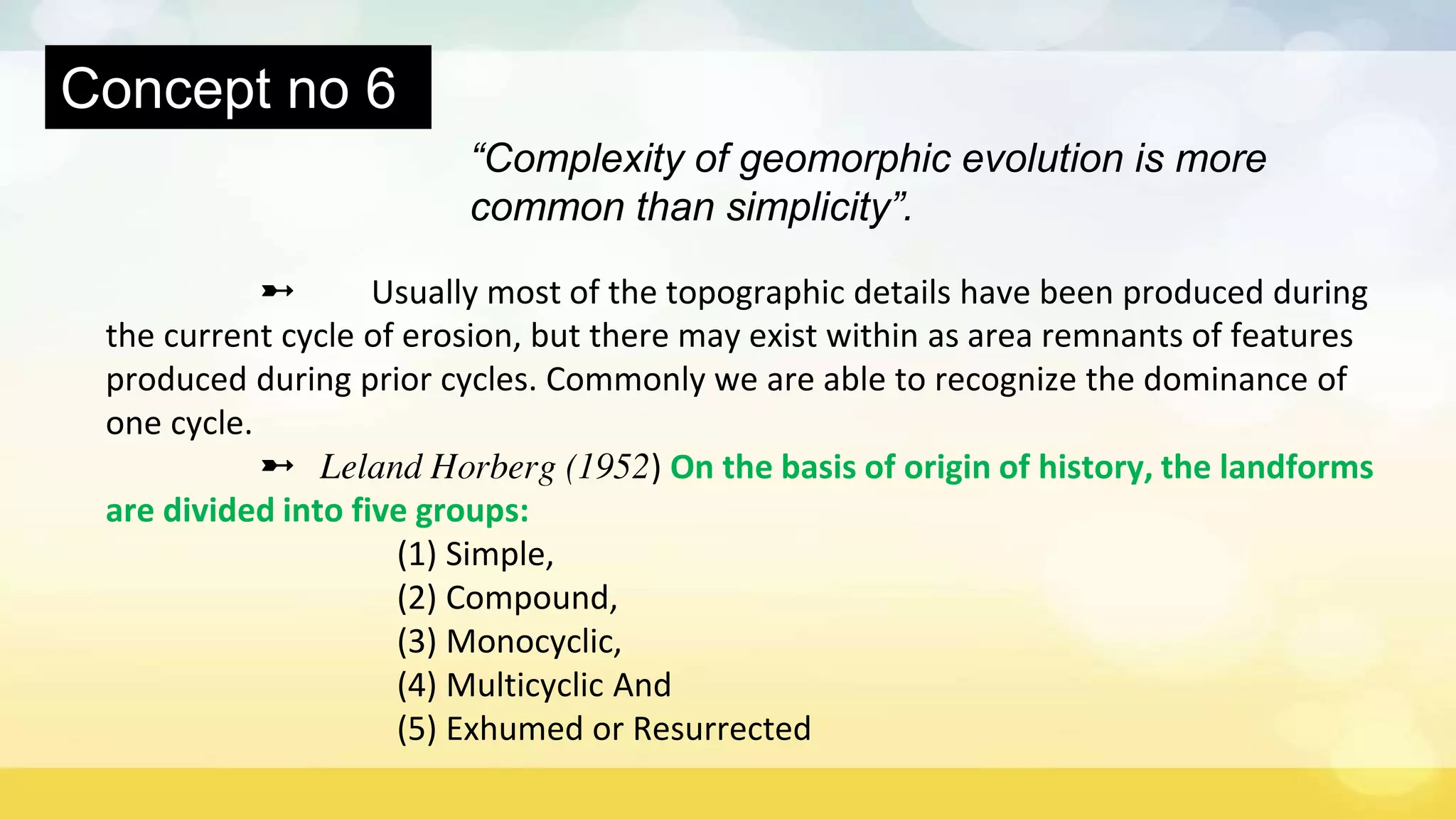 Concept no 6

“Complexity of geomorphic evolution is more common than simplicity”.

➳ Usually most of the topographic details have been produced during the current cycle of erosion, but there may exist within as area remnants of features produced during prior cycles. Commonly we are able to recognize the dominance of one cycle.

➳ Leland Horberg (1952) On the basis of origin of history, the landforms are divided into five groups:

(1) Simple,
(2) Compound,
(3) Monocyclic,
(4) Multicyclic And
(5) Exhumed or Resurrected